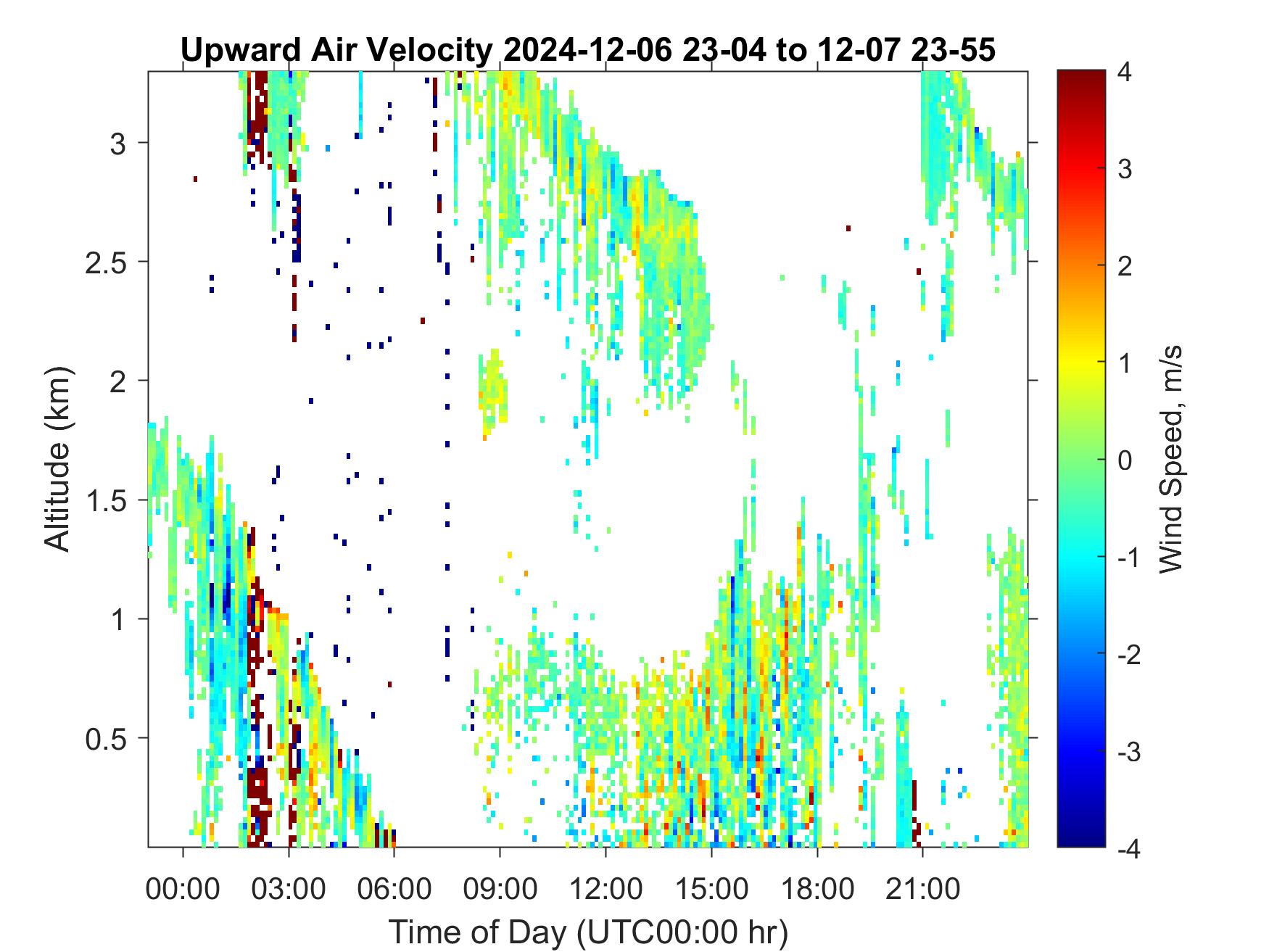 Upward Air Velocity 2024-12-06 23-04 to 12-07 23-55

Altitude (km)

3
2.5
2
1.5
1
0.5

00:00 03:00 06:00 09:00 12:00 15:00 18:00 21:00

Time of Day (UTC00:00 hr)

4
3
2
1
0
-1
-2
-3
-4

Wind Speed, m/s